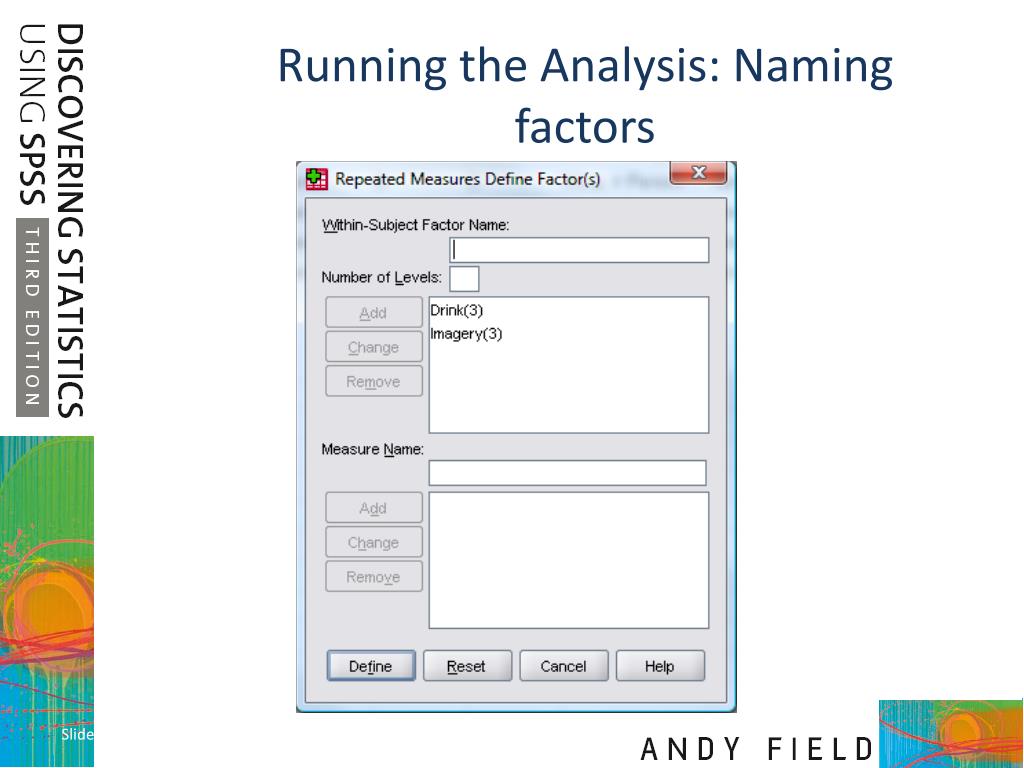 DISCOVERING STATISTICS USING SPSS THIRD EDITION

Running the Analysis: Naming factors

Repeated Measures Define Factor(s)

Within-Subject Factor Name:

Number of Levels:

Add
Change
Remove

Drink(3)
Imagery(3)

Measure Name:

Add
Change
Remove

Define
Reset
Cancel
Help

Slide

ANDY FIELD